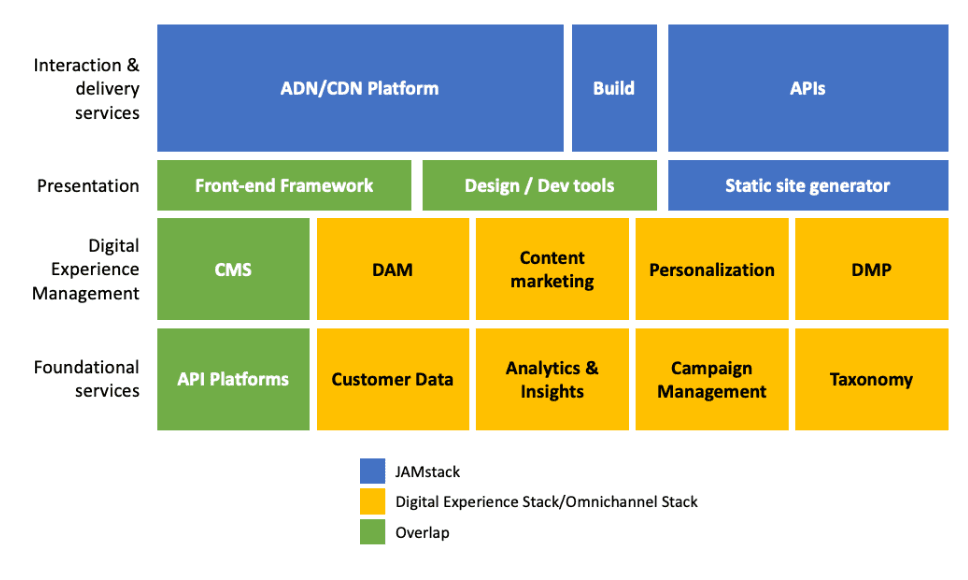 Interaction & delivery services
ADN/CDN Platform
Build
APIs

Presentation
Front-end Framework
Design / Dev tools
Static site generator

Digital Experience Management
CMS
DAM
Content marketing
Personalization
DMP

Foundational services
API Platforms
Customer Data
Analytics & Insights
Campaign Management
Taxonomy

JAMstack
Digital Experience Stack/Omnichannel Stack
Overlap